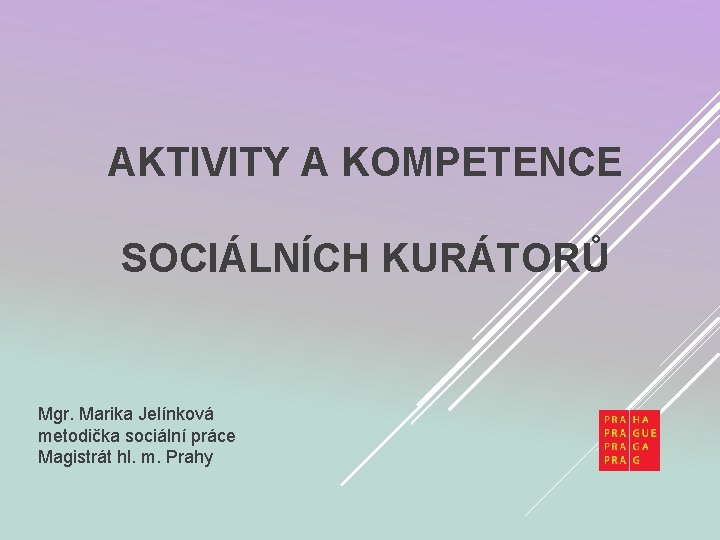 AKTIVITY A KOMPETENCE

SOCIÁLNÍCH KURÁTORŮ

Mgr. Marika Jelínková
metodička sociální práce
Magistrát hl. m. Prahy

PRA HA
PRA GUE
PRA GA
PRA G